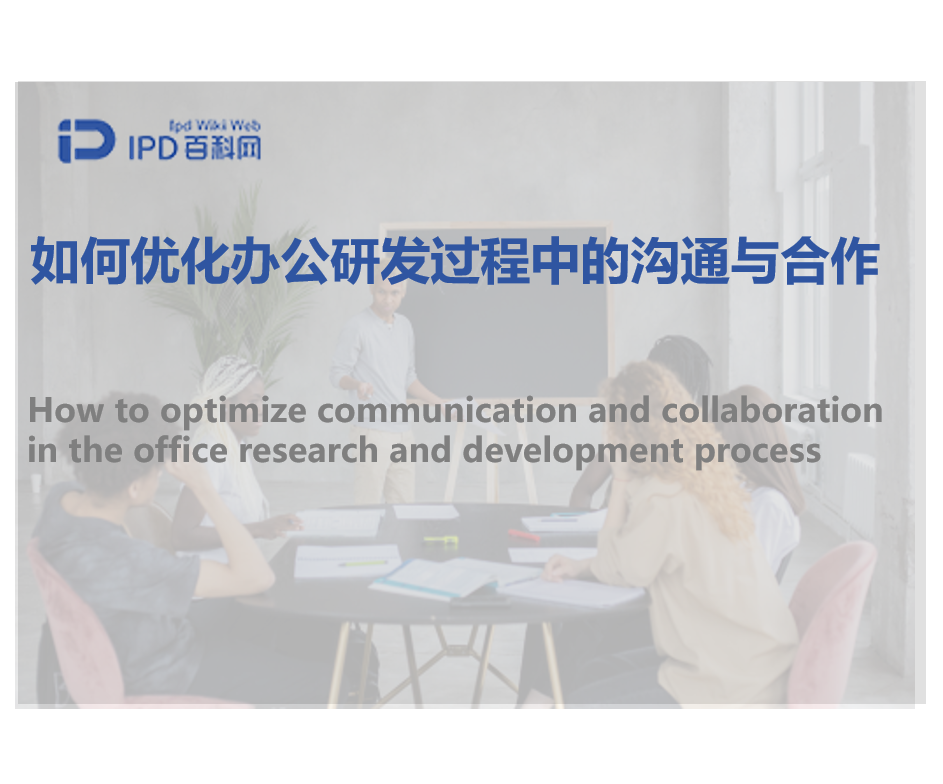 Ipd Wiki Web
IPD百科网

如何优化办公研发过程中的沟通与合作

How to optimize communication and collaboration in the office research and development process